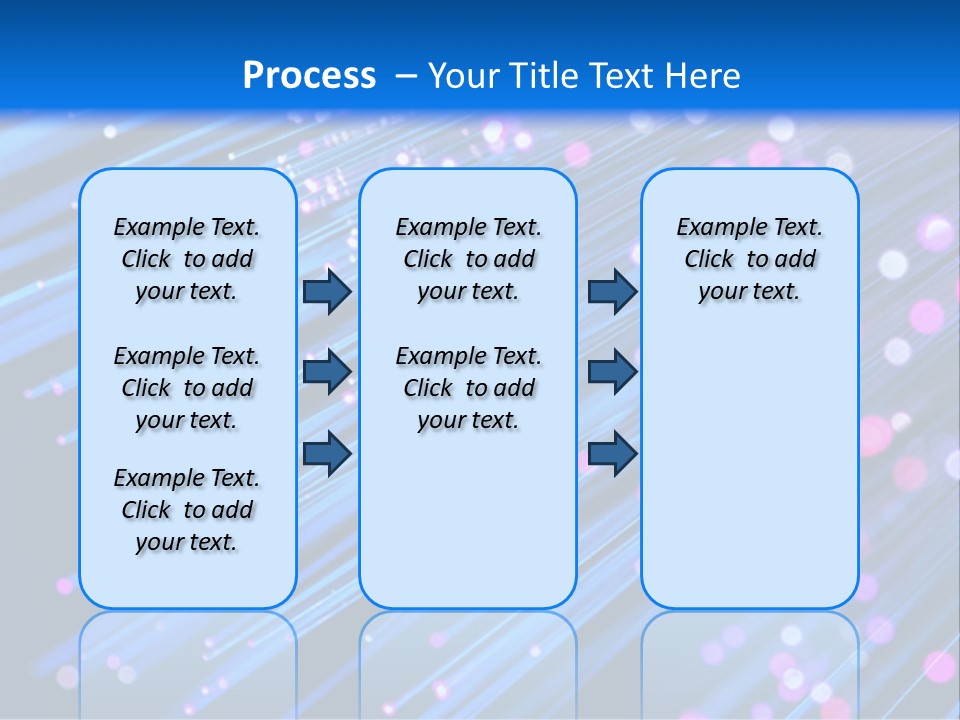 Process – Your Title Text Here

Example Text. Click to add your text.

Example Text. Click to add your text.

Example Text. Click to add your text.

Example Text. Click to add your text.

Example Text. Click to add your text.

Example Text. Click to add your text.